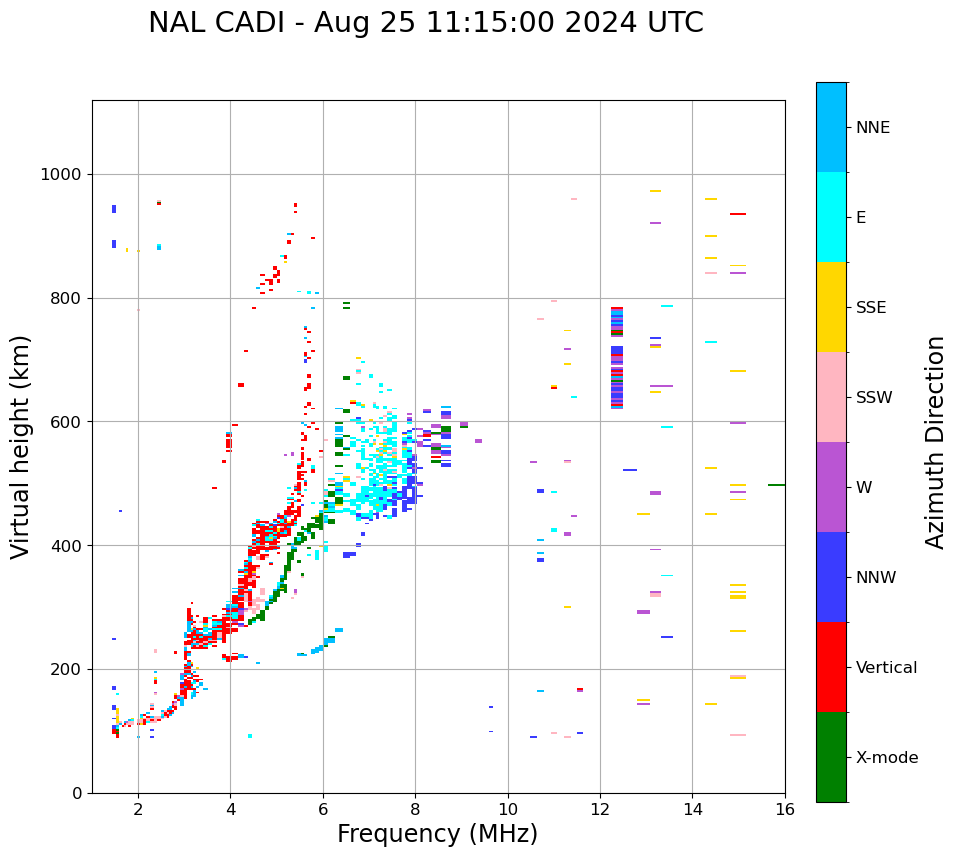 NAL CADI - Aug 25 11:15:00 2024 UTC

Virtual height (km)

1000
800
600
400
200
0

2
4
6
8
10
12
14
16

Frequency (MHz)

NNE
E
SSE
SSW
W
NNW
Vertical
X-mode

Azimuth Direction